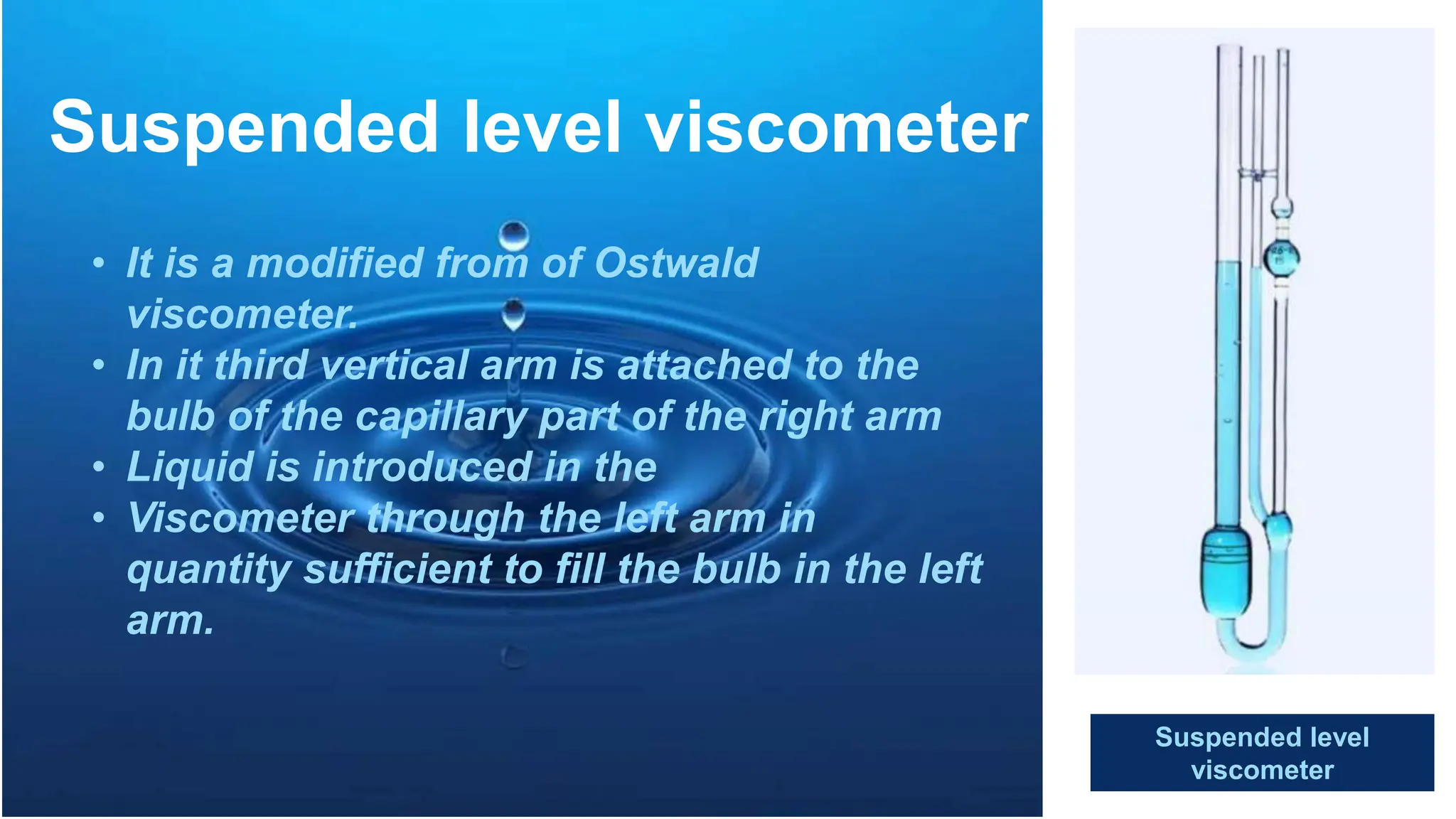 Suspended level viscometer

• It is a modified from of Ostwald viscometer.
• In it third vertical arm is attached to the bulb of the capillary part of the right arm
• Liquid is introduced in the
• Viscometer through the left arm in quantity sufficient to fill the bulb in the left arm.

Suspended level viscometer